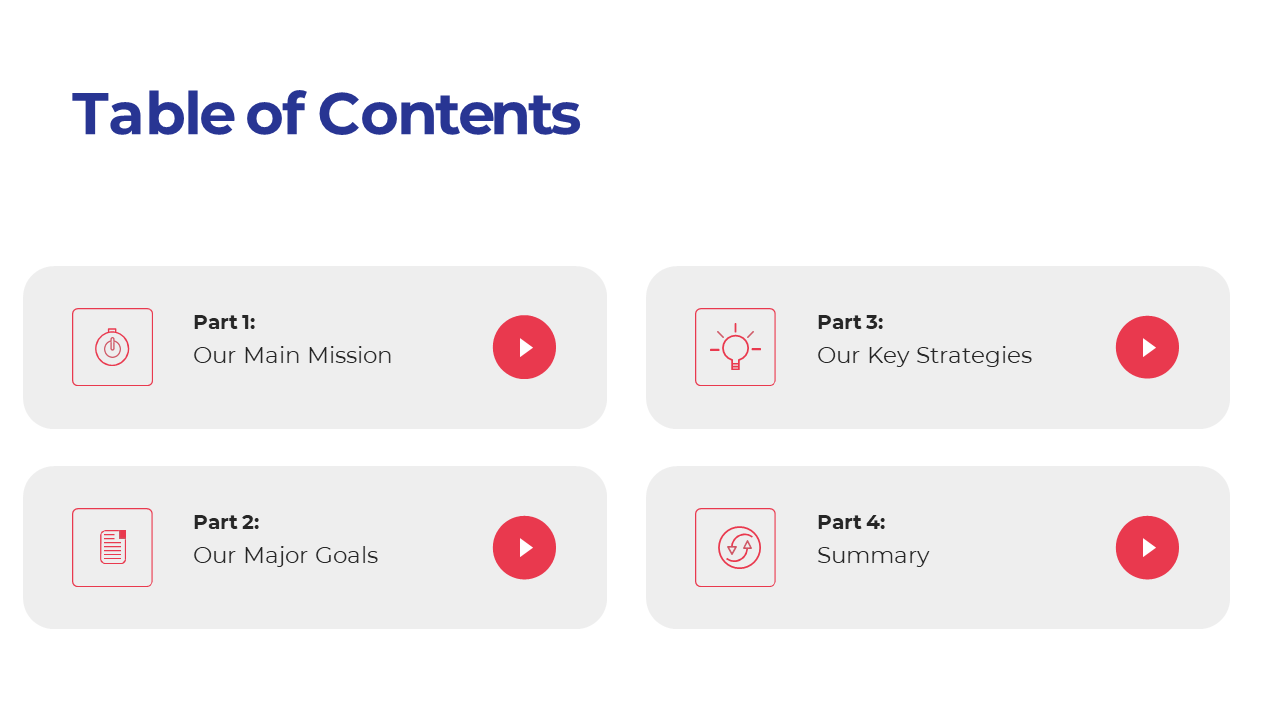 Table of Contents

Part 1:
Our Main Mission

Part 2:
Our Major Goals

Part 3:
Our Key Strategies

Part 4:
Summary